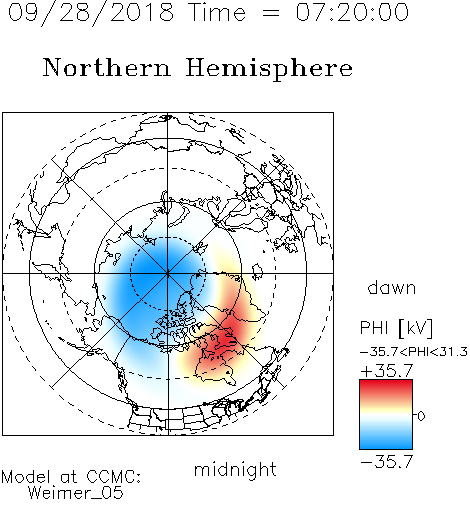 09/28/2018 Time = 07:20:00

Northern Hemisphere

dawn

PHI [kV]

−35.7<PHI<31.3

+35.7

0

−35.7

midnight

Model at CCMC:
Weimer_05